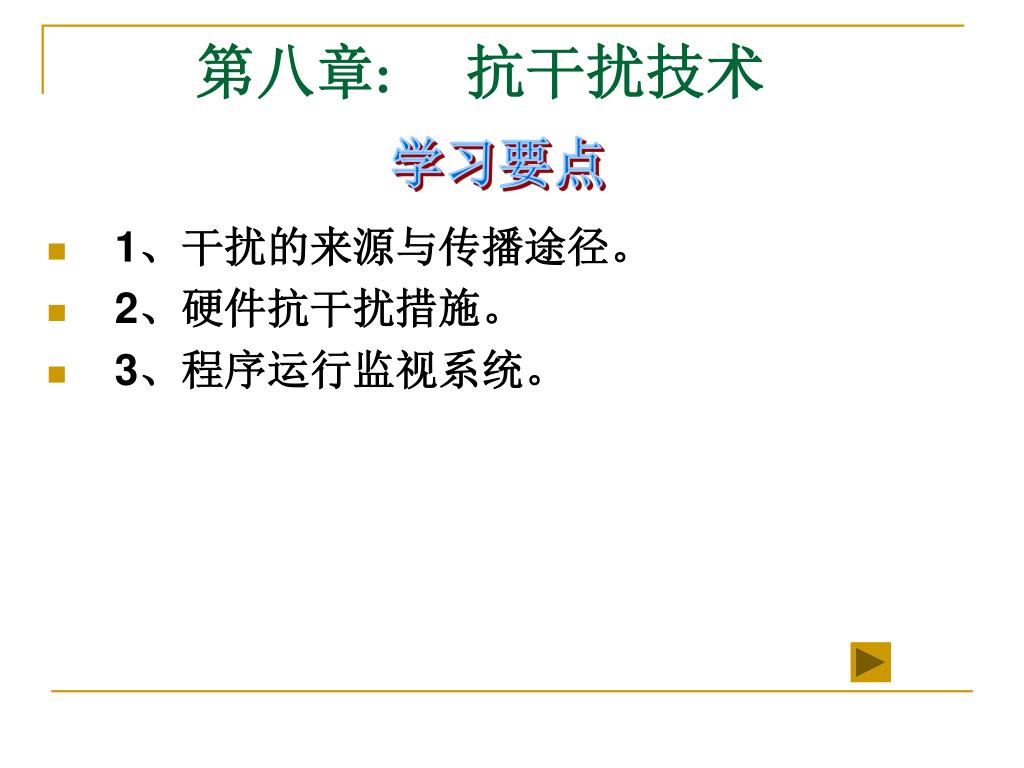 第八章:　抗干扰技术

学习要点

1、干扰的来源与传播途径。
2、硬件抗干扰措施。
3、程序运行监视系统。